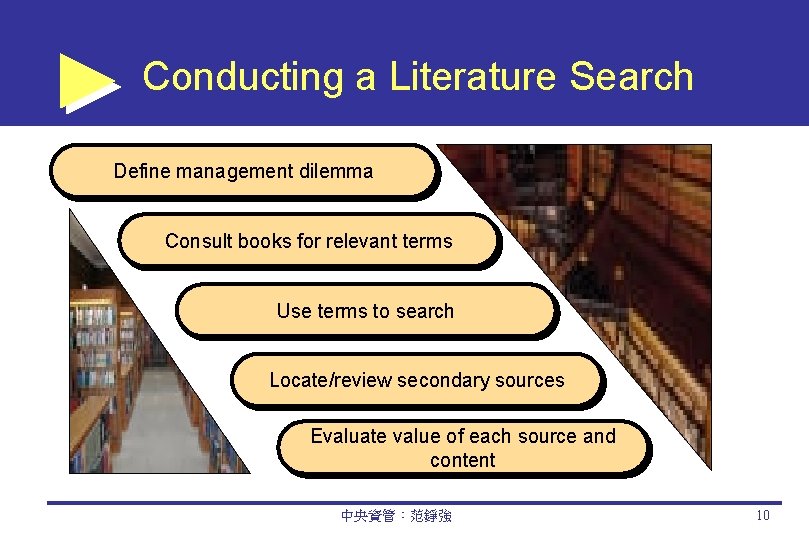 Conducting a Literature Search

Define management dilemma

Consult books for relevant terms

Use terms to search

Locate/review secondary sources

Evaluate value of each source and content

中央資管：范錚強

10